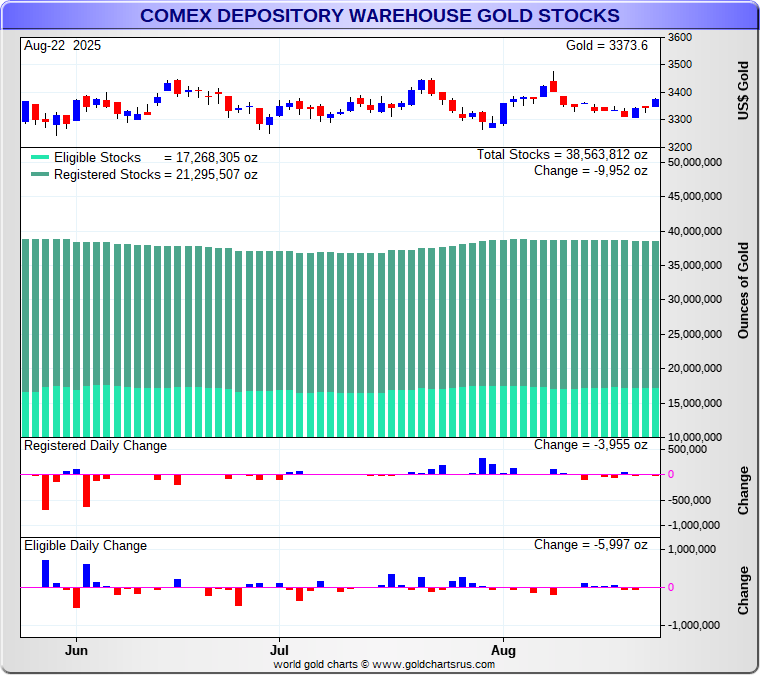 COMEX DEPOSITORY WAREHOUSE GOLD STOCKS

Aug-22 2025

Gold = 3373.6

3600
3500
3400
3300
3200

US$ Gold

Eligible Stocks = 17,268,305 oz
Registered Stocks = 21,295,507 oz

Total Stocks = 38,563,812 oz
Change = -9,952 oz

50,000,000
45,000,000
40,000,000
35,000,000
30,000,000
25,000,000
20,000,000
15,000,000
10,000,000

Ounces of Gold

Registered Daily Change

Change = -3,955 oz

500,000
0
-500,000
-1,000,000

Change

Eligible Daily Change

Change = -5,997 oz

1,000,000
0
-1,000,000

Change

Jun
Jul
Aug

world gold charts © www.goldchartsrus.com